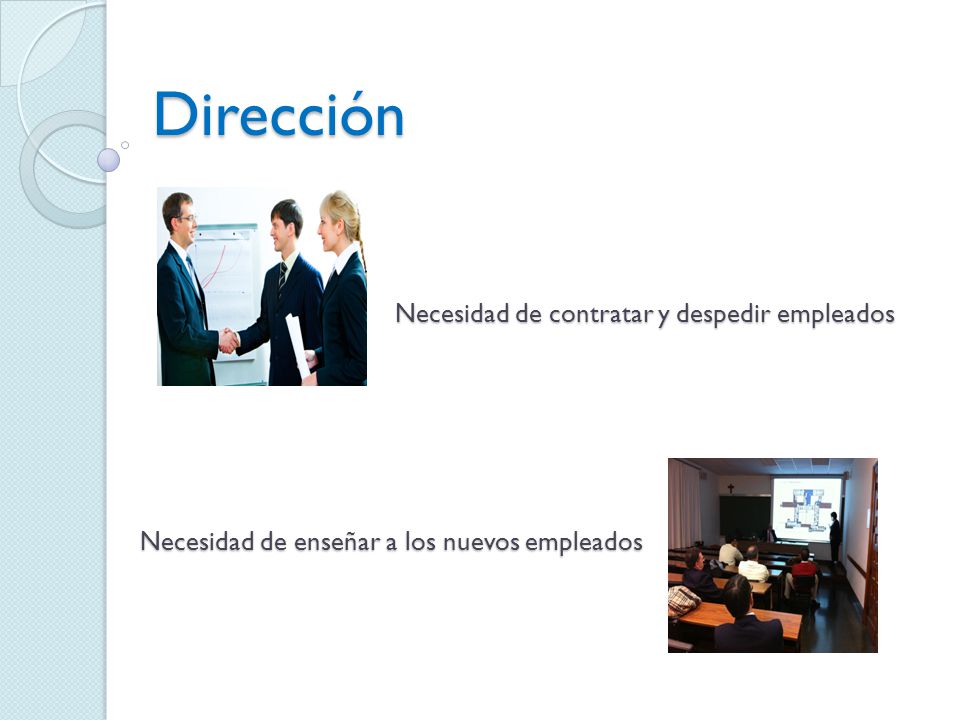 Dirección

Necesidad de contratar y despedir empleados

Necesidad de enseñar a los nuevos empleados